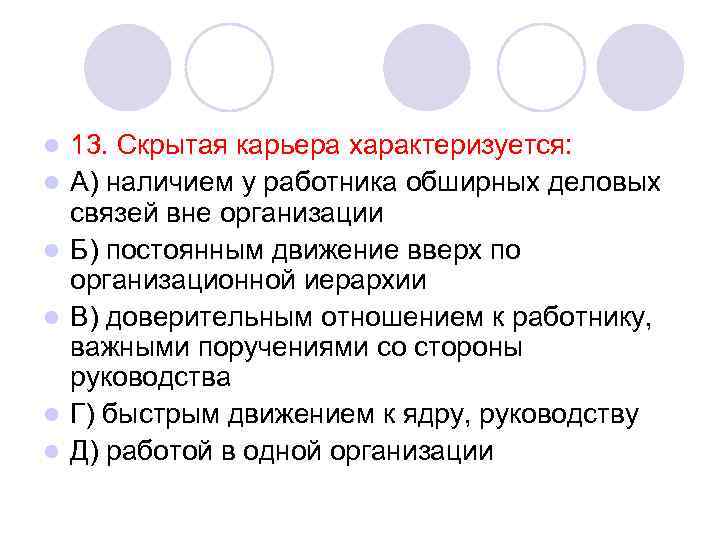 13. Скрытая карьера характеризуется:

А) наличием у работника обширных деловых связей вне организации

Б) постоянным движение вверх по организационной иерархии

В) доверительным отношением к работнику, важными поручениями со стороны руководства

Г) быстрым движением к ядру, руководству

Д) работой в одной организации